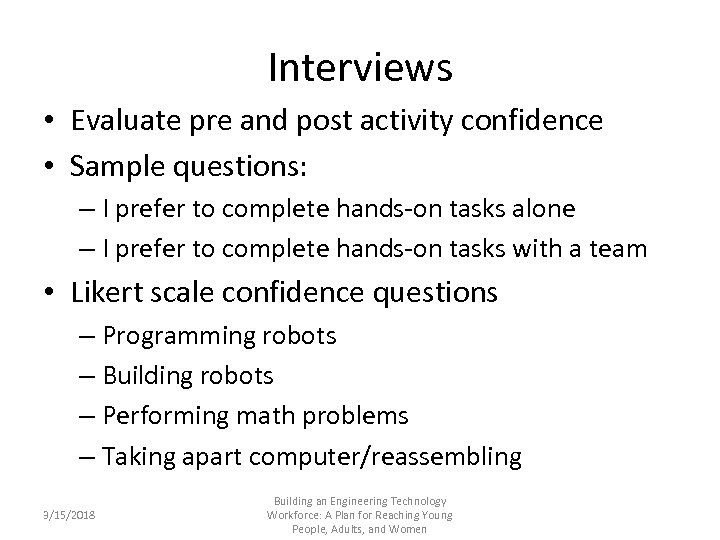 Interviews

• Evaluate pre and post activity confidence
• Sample questions:
– I prefer to complete hands-on tasks alone
– I prefer to complete hands-on tasks with a team
• Likert scale confidence questions
– Programming robots
– Building robots
– Performing math problems
– Taking apart computer/reassembling

3/15/2018

Building an Engineering Technology Workforce: A Plan for Reaching Young People, Adults, and Women